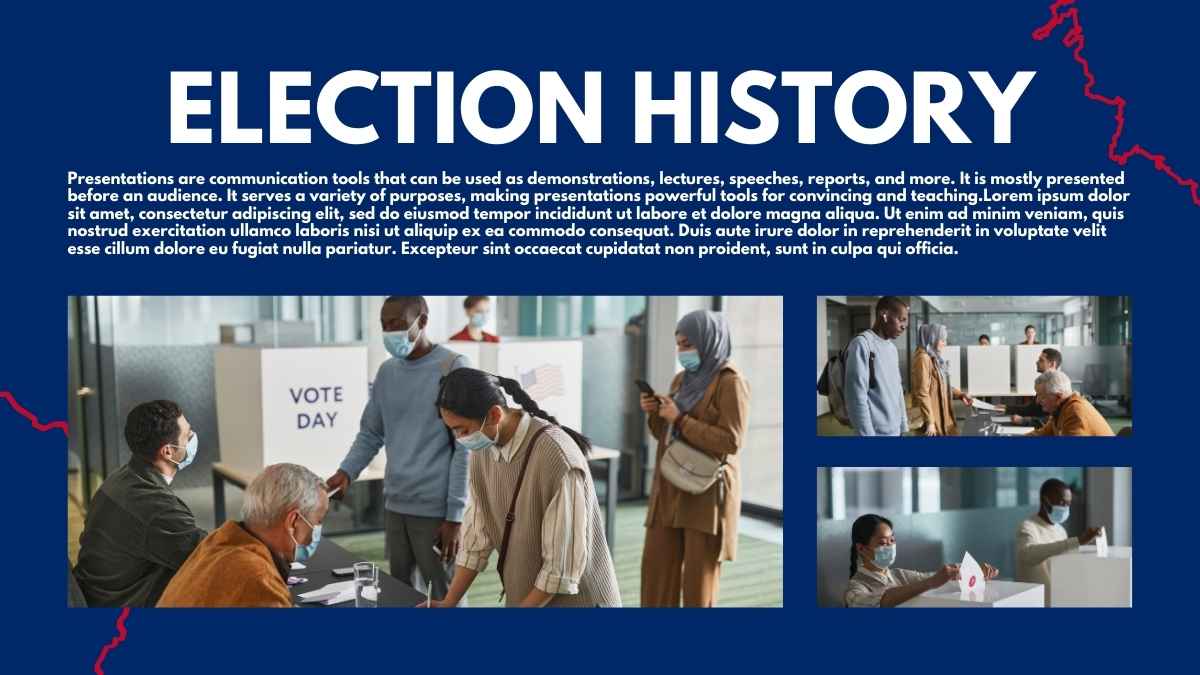 ELECTION HISTORY

Presentations are communication tools that can be used as demonstrations, lectures, speeches, reports, and more. It is mostly presented before an audience. It serves a variety of purposes, making presentations powerful tools for convincing and teaching.Lorem ipsum dolor sit amet, consectetur adipiscing elit, sed do eiusmod tempor incididunt ut labore et dolore magna aliqua. Ut enim ad minim veniam, quis nostrud exercitation ullamco laboris nisi ut aliquip ex ea commodo consequat. Duis aute irure dolor in reprehenderit in voluptate velit esse cillum dolore eu fugiat nulla pariatur. Excepteur sint occaecat cupidatat non proident, sunt in culpa qui officia.

VOTE DAY